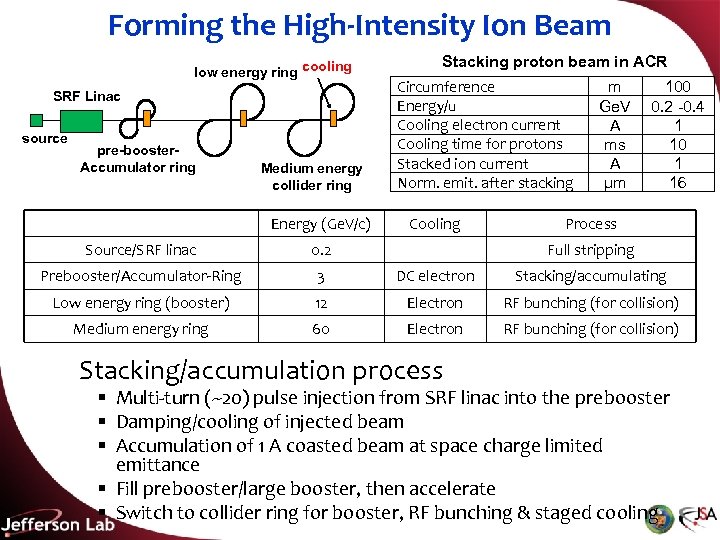 Forming the High-Intensity Ion Beam

low energy ring cooling
SRF Linac
source
pre-booster-Accumulator ring
Medium energy collider ring

Stacking proton beam in ACR

| Circumference | m | 100 |
|---|---|---|
| Energy/u | GeV | 0.2 -0.4 |
| Cooling electron current | A | 1 |
| Cooling time for protons | ms | 10 |
| Stacked ion current | A | 1 |
| Norm. emit. after stacking | µm | 16 |

| | Energy (GeV/c) | Cooling | Process |
|---|---|---|---|
| Source/SRF linac | 0.2 | | Full stripping |
| Prebooster/Accumulator-Ring | 3 | DC electron | Stacking/accumulating |
| Low energy ring (booster) | 12 | Electron | RF bunching (for collision) |
| Medium energy ring | 60 | Electron | RF bunching (for collision) |

Stacking/accumulation process
▪ Multi-turn (~20) pulse injection from SRF linac into the prebooster
▪ Damping/cooling of injected beam
▪ Accumulation of 1 A coasted beam at space charge limited emittance
▪ Fill prebooster/large booster, then accelerate
▪ Switch to collider ring for booster, RF bunching & staged cooling

Jefferson Lab
JSA